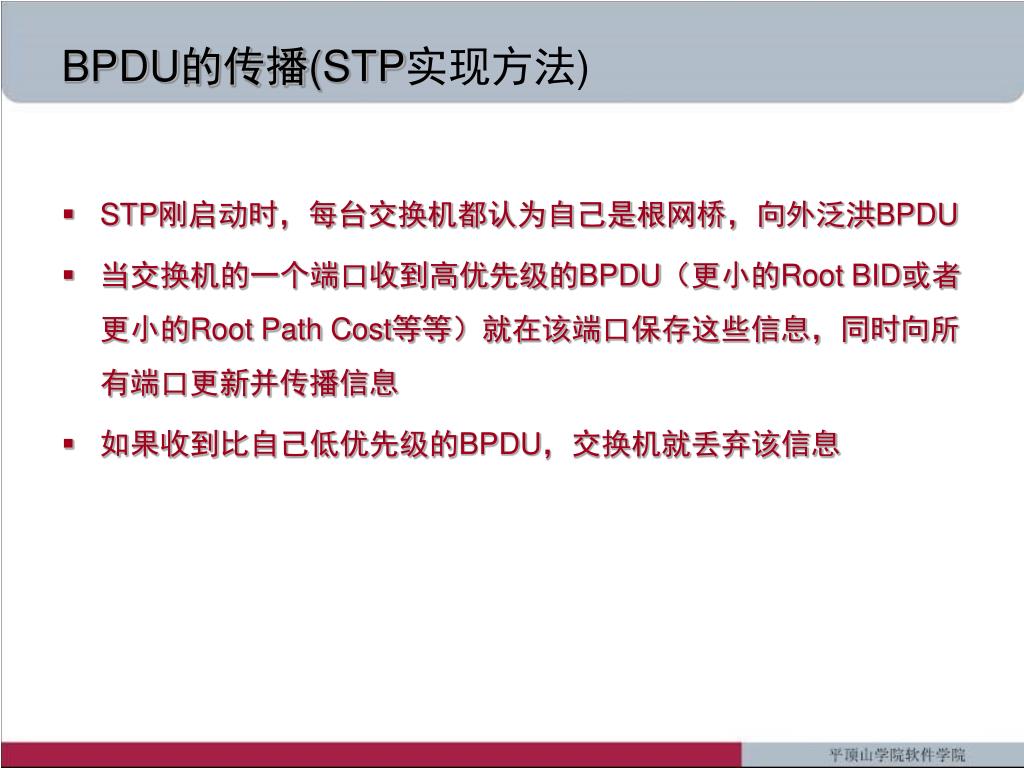 BPDU的传播(STP实现方法)

▪ STP刚启动时，每台交换机都认为自己是根网桥，向外泛洪BPDU

▪ 当交换机的一个端口收到高优先级的BPDU（更小的Root BID或者更小的Root Path Cost等等）就在该端口保存这些信息，同时向所有端口更新并传播信息

▪ 如果收到比自己低优先级的BPDU，交换机就丢弃该信息

平顶山学院软件学院